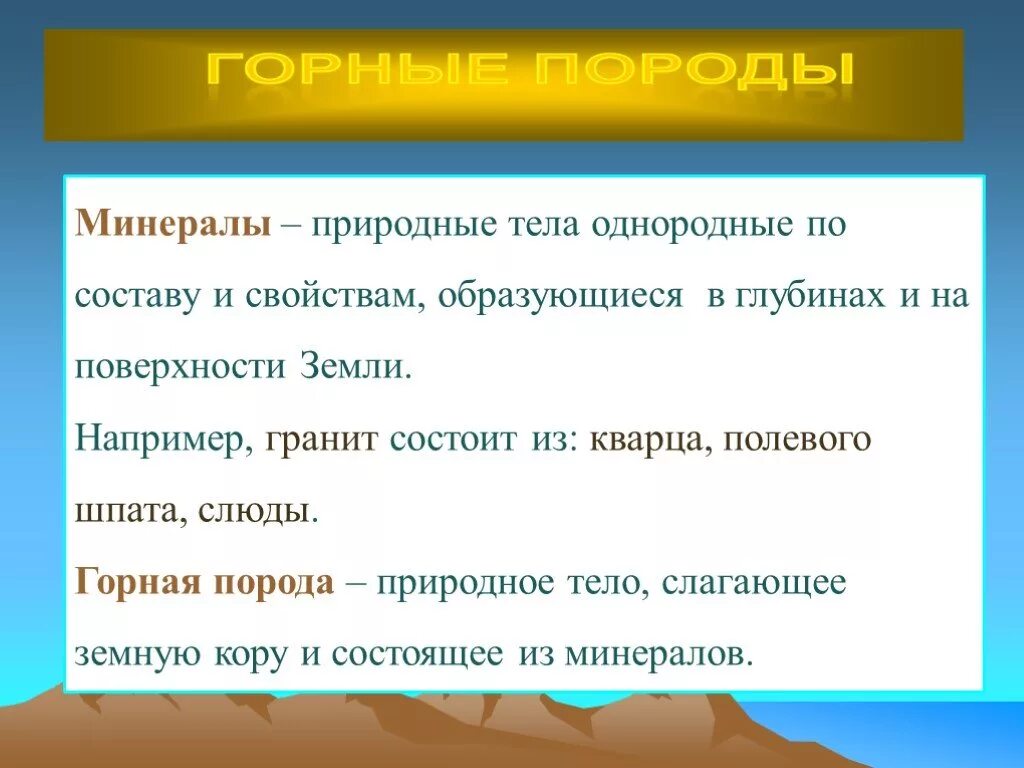 ГОРНЫЕ ПОРОДЫ

Минералы – природные тела однородные по составу и свойствам, образующиеся в глубинах и на поверхности Земли.

Например, гранит состоит из: кварца, полевого шпата, слюды.

Горная порода – природное тело, слагающее земную кору и состоящее из минералов.